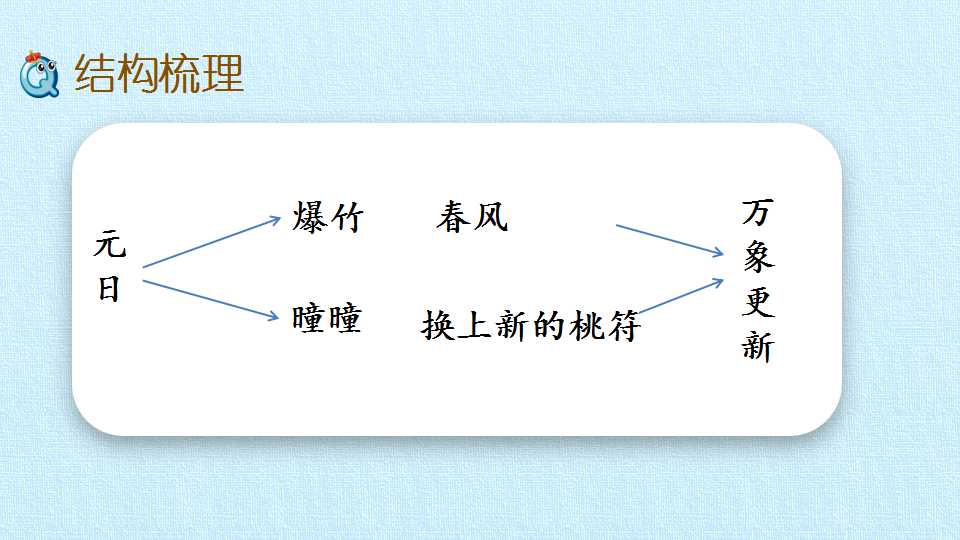 结构梳理

元日

爆竹 春风

曈曈 换上新的桃符

万象更新